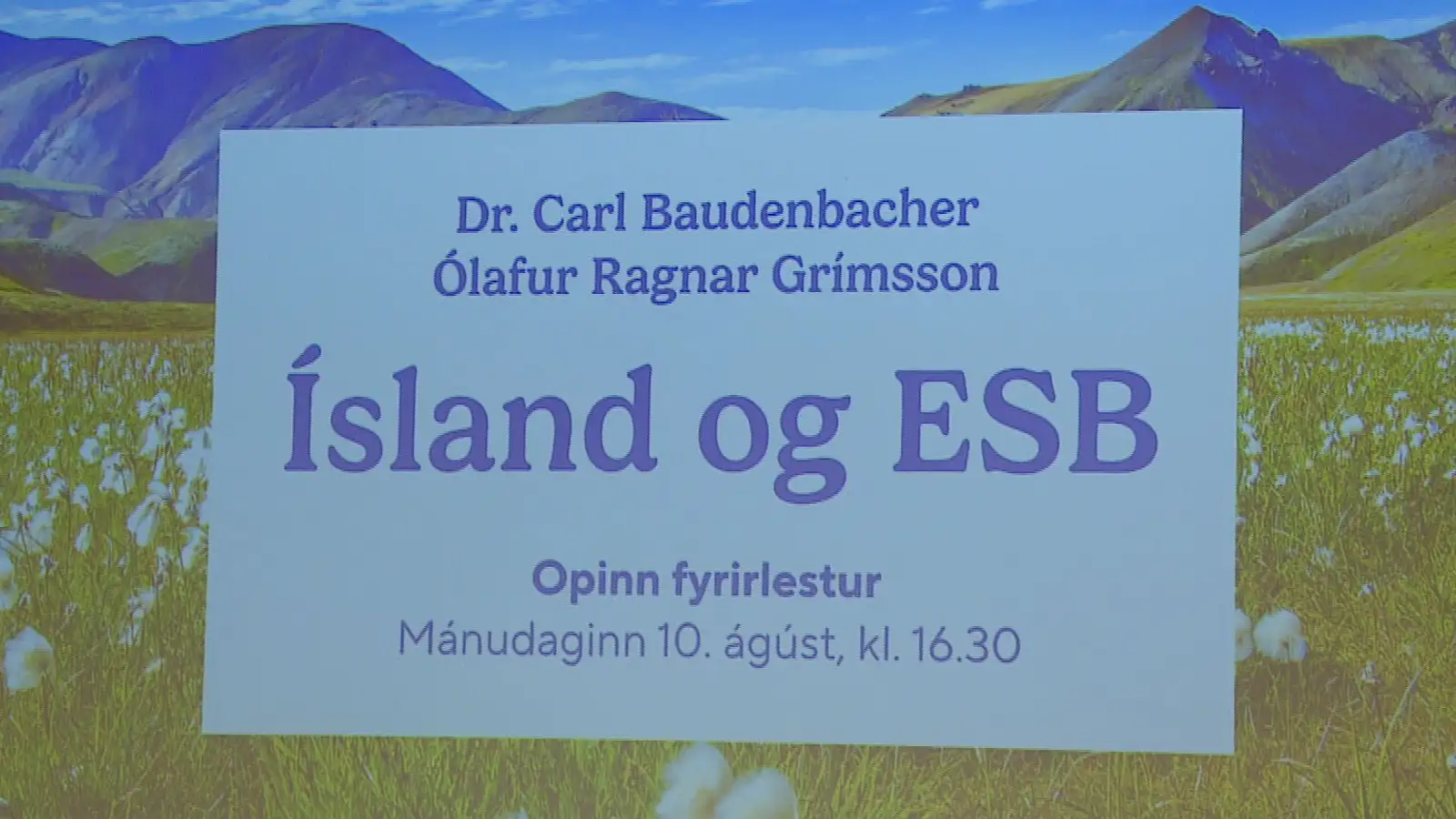 Dr. Carl Baudenbacher
Ólafur Ragnar Grímsson

Ísland og ESB

Opinn fyrirlestur
Mánudaginn 10. ágúst, kl. 16.30